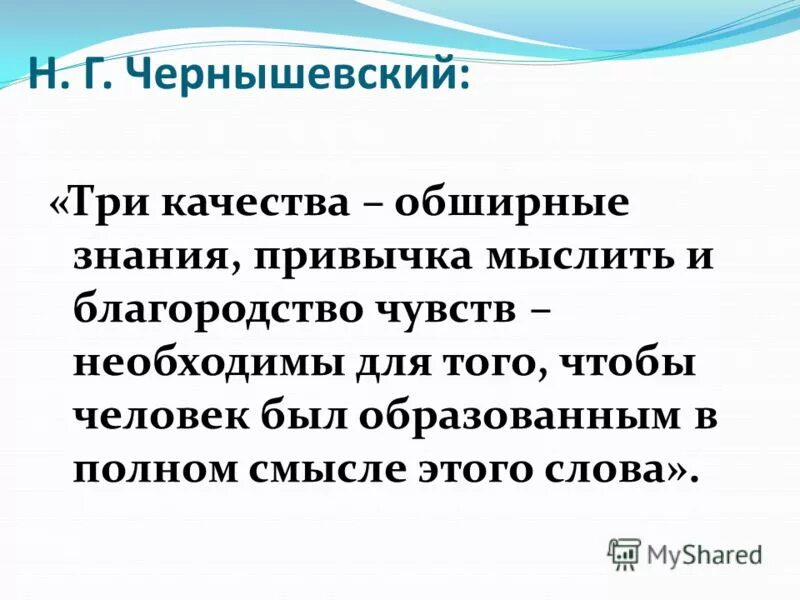 Н. Г. Чернышевский:

«Три качества – обширные знания, привычка мыслить и благородство чувств – необходимы для того, чтобы человек был образованным в полном смысле этого слова».

MyShared